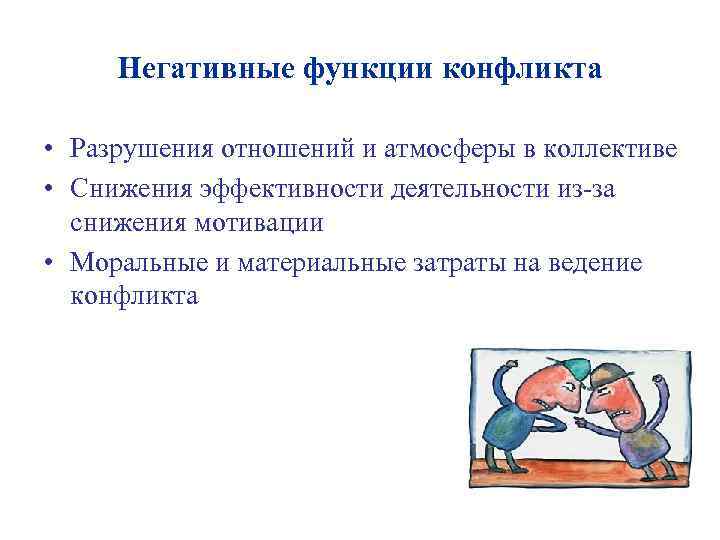 Негативные функции конфликта

• Разрушения отношений и атмосферы в коллективе
• Снижения эффективности деятельности из-за снижения мотивации
• Моральные и материальные затраты на ведение конфликта